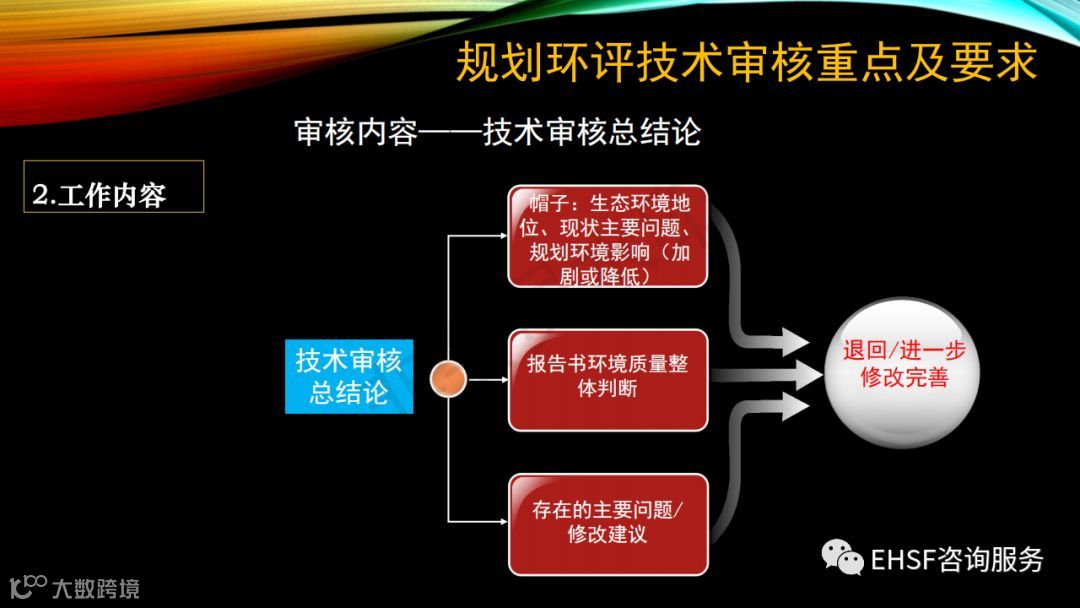 规划环评技术审核重点及要求

审核内容——技术审核总结论

2.工作内容

技术审核总结论

帽子：生态环境地位、现状主要问题、规划环境影响（加剧或降低）

报告书环境质量整体判断

存在的主要问题/修改建议

退回/进一步修改完善

EHSF咨询服务

大数跨境